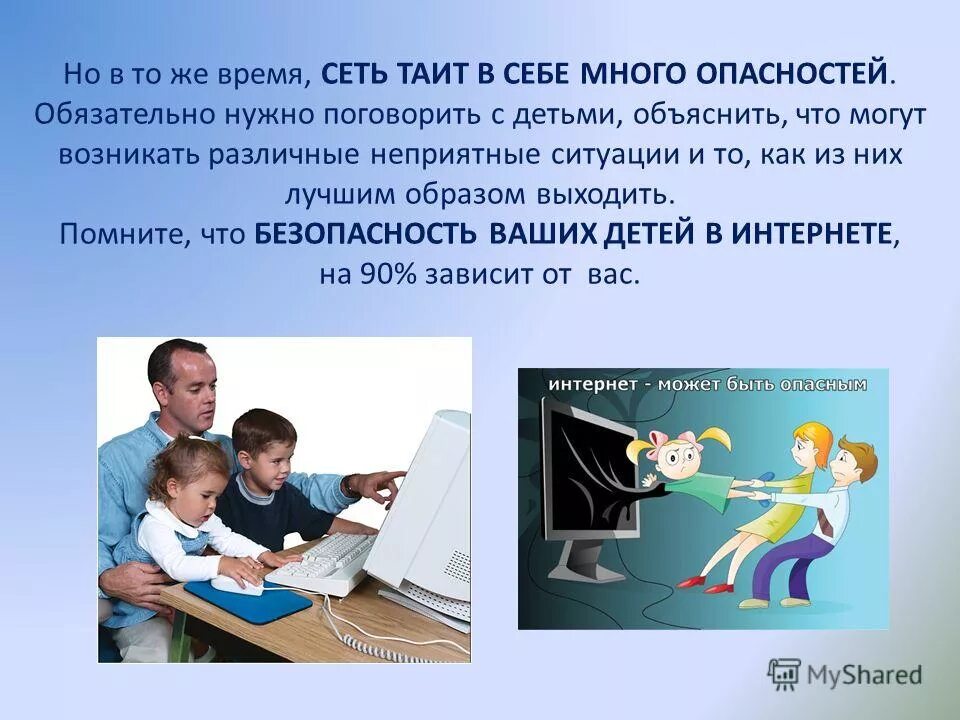 Но в то же время, СЕТЬ ТАИТ В СЕБЕ МНОГО ОПАСНОСТЕЙ. Обязательно нужно поговорить с детьми, объяснить, что могут возникать различные неприятные ситуации и то, как из них лучшим образом выходить.
Помните, что БЕЗОПАСНОСТЬ ВАШИХ ДЕТЕЙ В ИНТЕРНЕТЕ, на 90% зависит от вас.

интернет - может быть опасным

MyShared